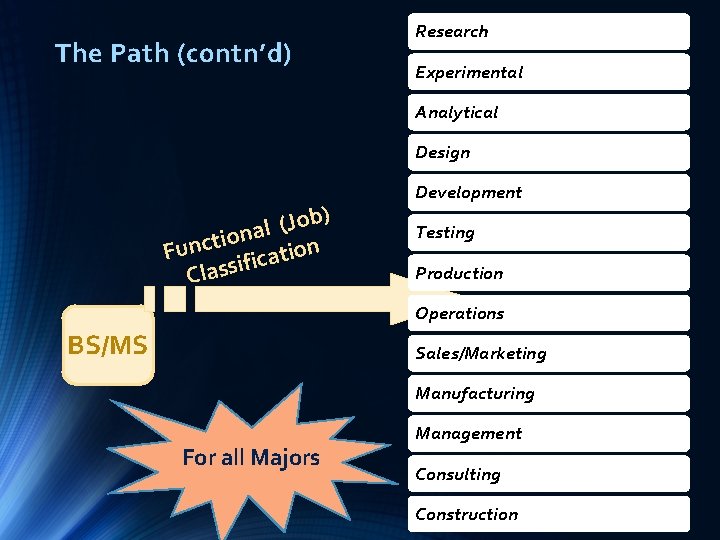 The Path (contn'd)

Functional (Job) Classification

BS/MS

For all Majors

Research

Experimental

Analytical

Design

Development

Testing

Production

Operations

Sales/Marketing

Manufacturing

Management

Consulting

Construction